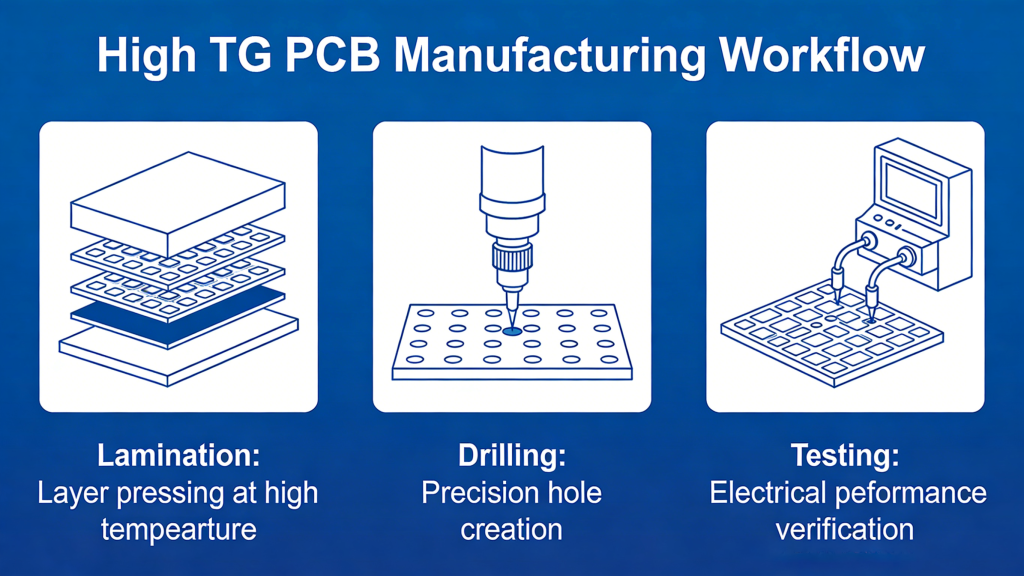 High TG PCB Manufacturing Workflow

Lamination:
Layer pressing at high tempearture

Drilling:
Precision hole creation

Testing:
Electrical peformance verification